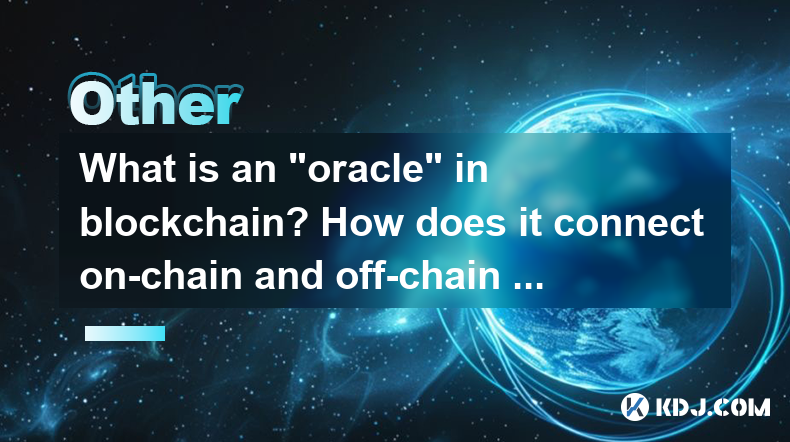 Other

What is an "oracle" in blockchain? How does it connect on-chain and off-chain ...

KDJ.COM